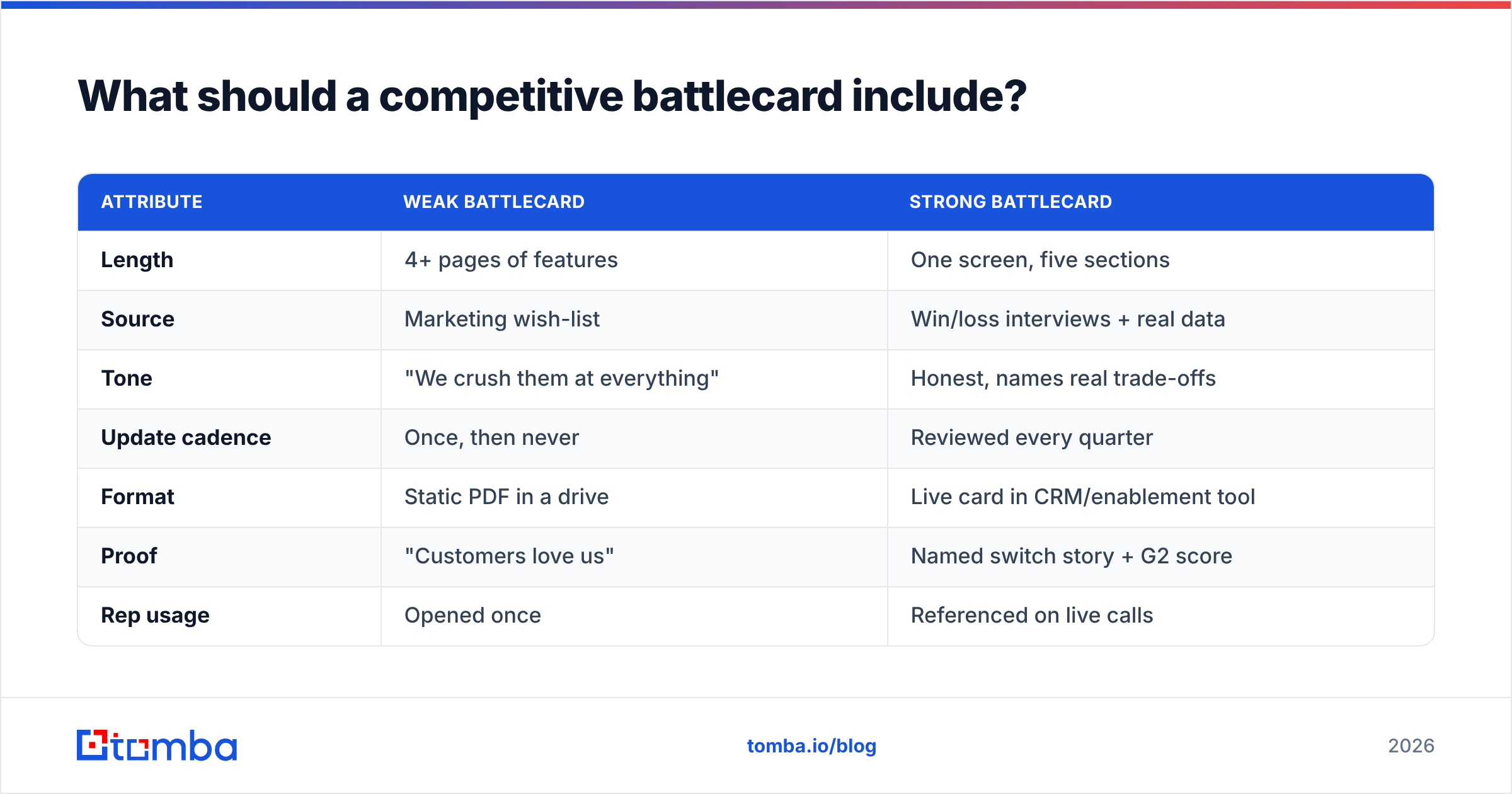 What should a competitive battlecard include?

| ATTRIBUTE | WEAK BATTLECARD | STRONG BATTLECARD |
|---|---|---|
| Length | 4+ pages of features | One screen, five sections |
| Source | Marketing wish-list | Win/loss interviews + real data |
| Tone | "We crush them at everything" | Honest, names real trade-offs |
| Update cadence | Once, then never | Reviewed every quarter |
| Format | Static PDF in a drive | Live card in CRM/enablement tool |
| Proof | "Customers love us" | Named switch story + G2 score |
| Rep usage | Opened once | Referenced on live calls |

tomba

tomba.io/blog

2026